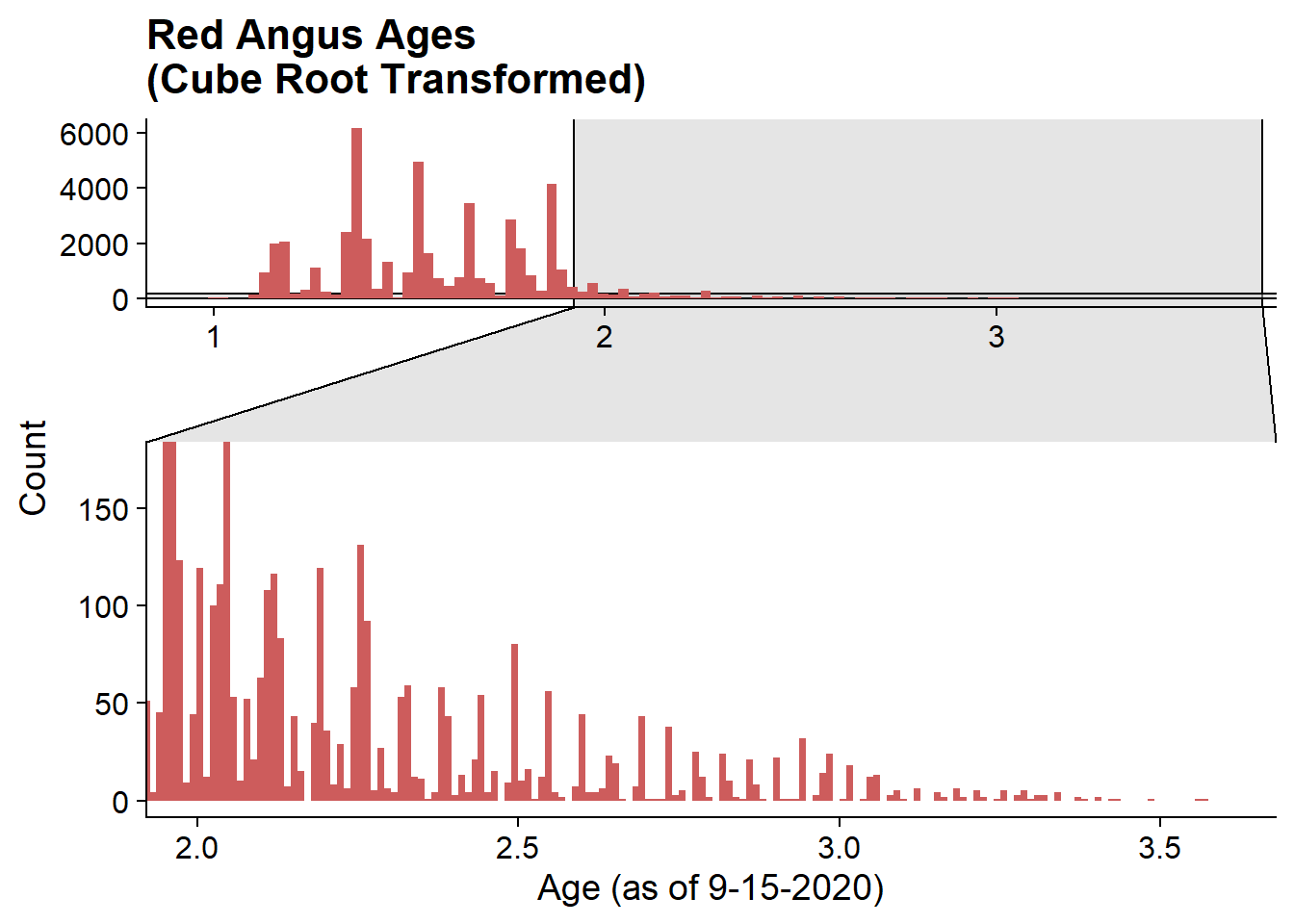 Red Angus Ages
(Cube Root Transformed)

6000
4000
2000
0

1
2
3

Count

150
100
50
0

2.0
2.5
3.0
3.5

Age (as of 9-15-2020)